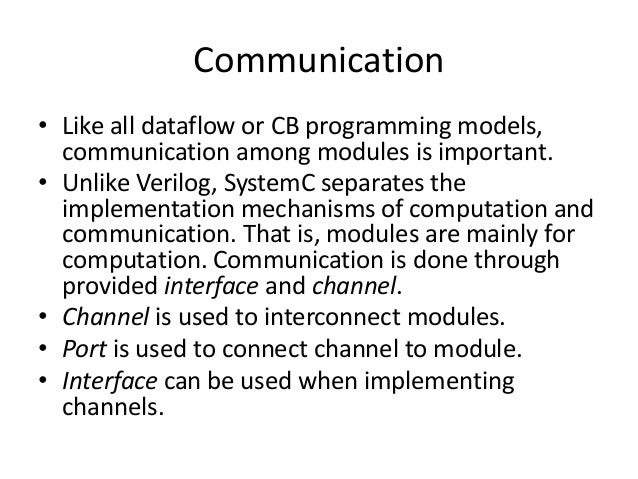 Communication

• Like all dataflow or CB programming models, communication among modules is important.
• Unlike Verilog, SystemC separates the implementation mechanisms of computation and communication. That is, modules are mainly for computation. Communication is done through provided interface and channel.
• Channel is used to interconnect modules.
• Port is used to connect channel to module.
• Interface can be used when implementing channels.